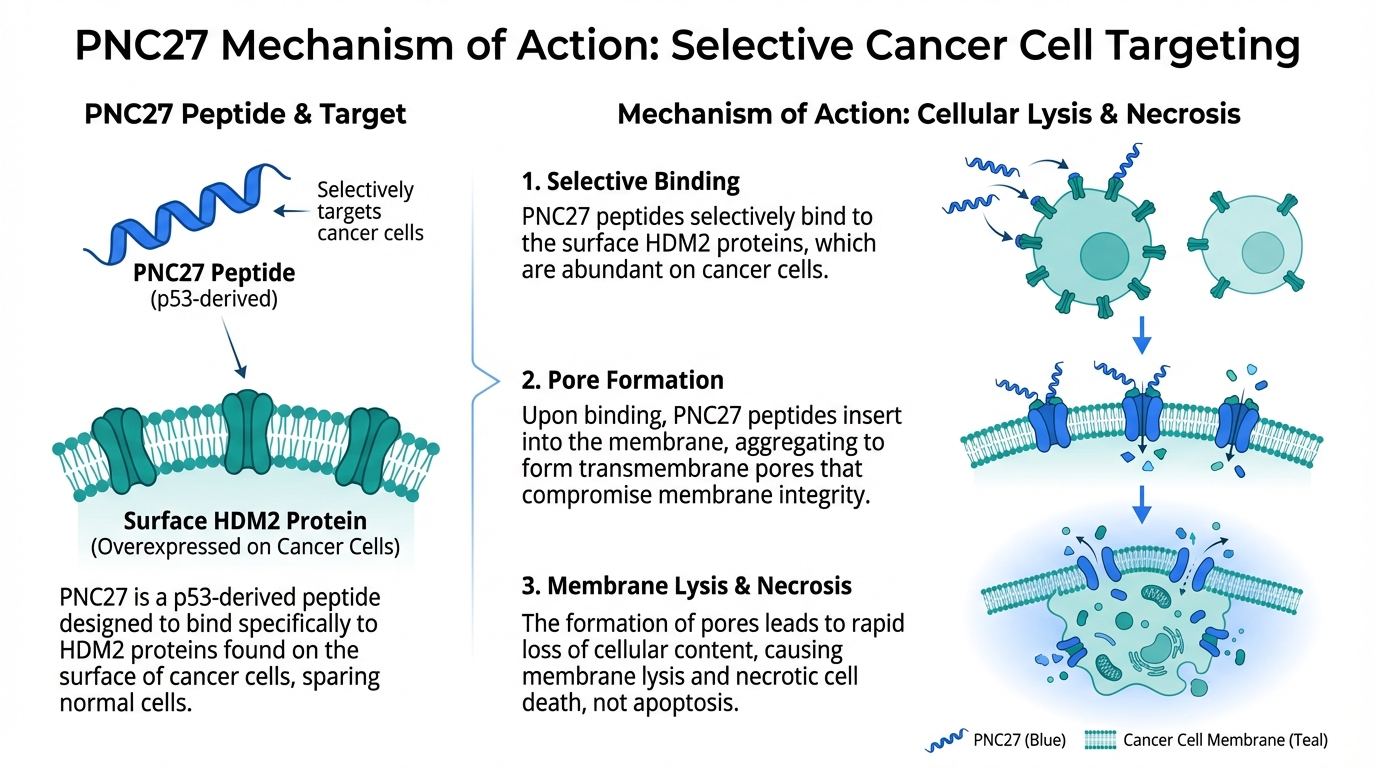 PNC27 Mechanism of Action: Selective Cancer Cell Targeting

PNC27 Peptide & Target

Selectively targets cancer cells

PNC27 Peptide
(p53-derived)

Surface HDM2 Protein
(Overexpressed on Cancer Cells)

PNC27 is a p53-derived peptide designed to bind specifically to HDM2 proteins found on the surface of cancer cells, sparing normal cells.

Mechanism of Action: Cellular Lysis & Necrosis

1. Selective Binding
PNC27 peptides selectively bind to the surface HDM2 proteins, which are abundant on cancer cells.

2. Pore Formation
Upon binding, PNC27 peptides insert into the membrane, aggregating to form transmembrane pores that compromise membrane integrity.

3. Membrane Lysis & Necrosis
The formation of pores leads to rapid loss of cellular content, causing membrane lysis and necrotic cell death, not apoptosis.

PNC27 (Blue) Cancer Cell Membrane (Teal)